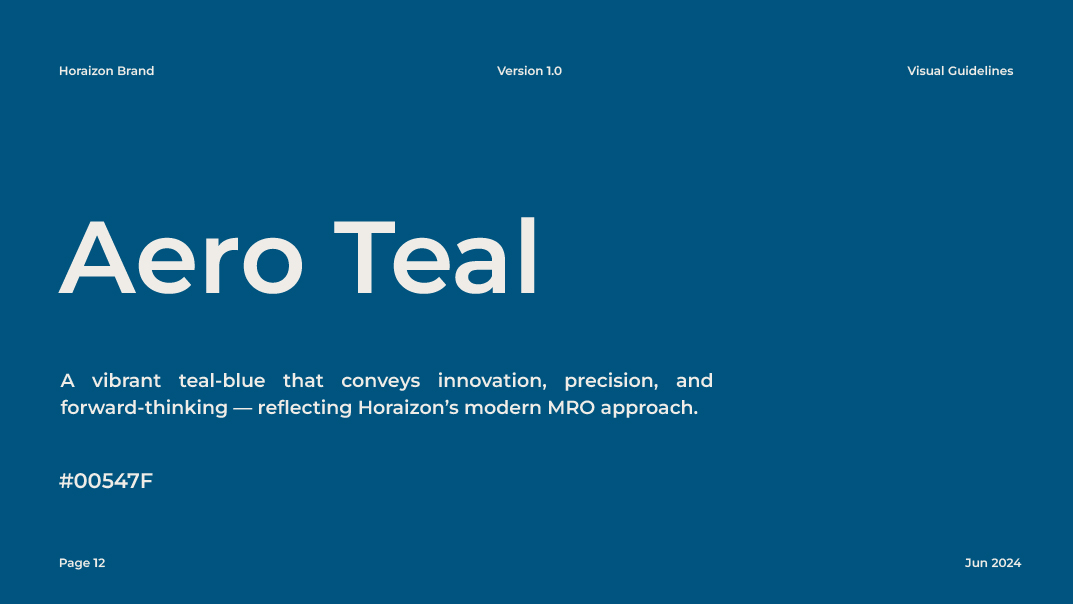 Horaizon Brand

Version 1.0

Visual Guidelines

Aero Teal

A vibrant teal-blue that conveys innovation, precision, and forward-thinking — reflecting Horaizon's modern MRO approach.

#00547F

Page 12

Jun 2024